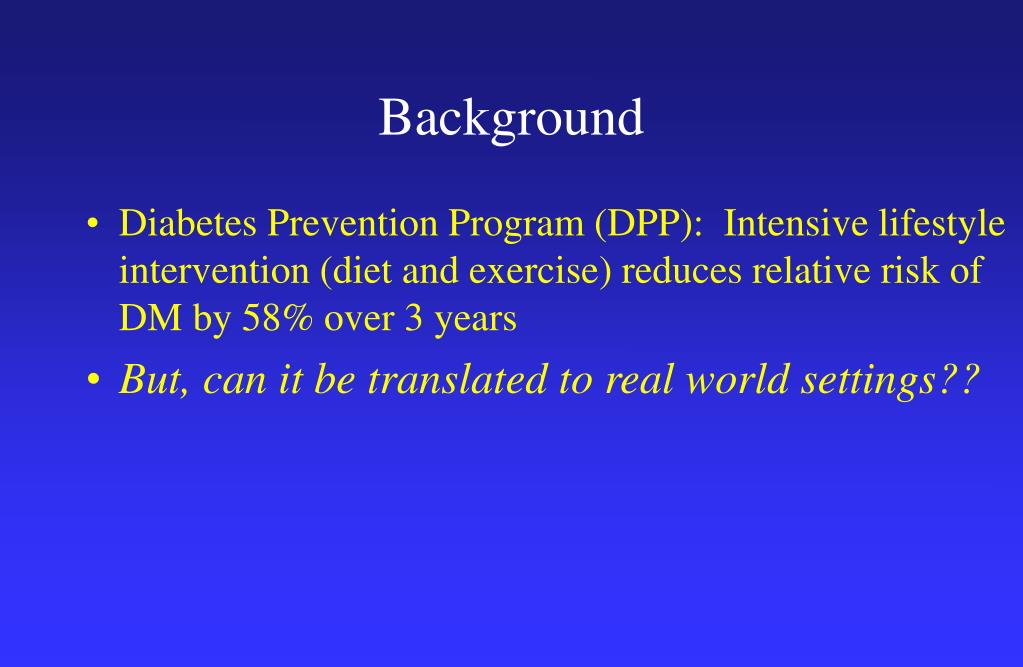 Background

• Diabetes Prevention Program (DPP): Intensive lifestyle intervention (diet and exercise) reduces relative risk of DM by 58% over 3 years

• But, can it be translated to real world settings??